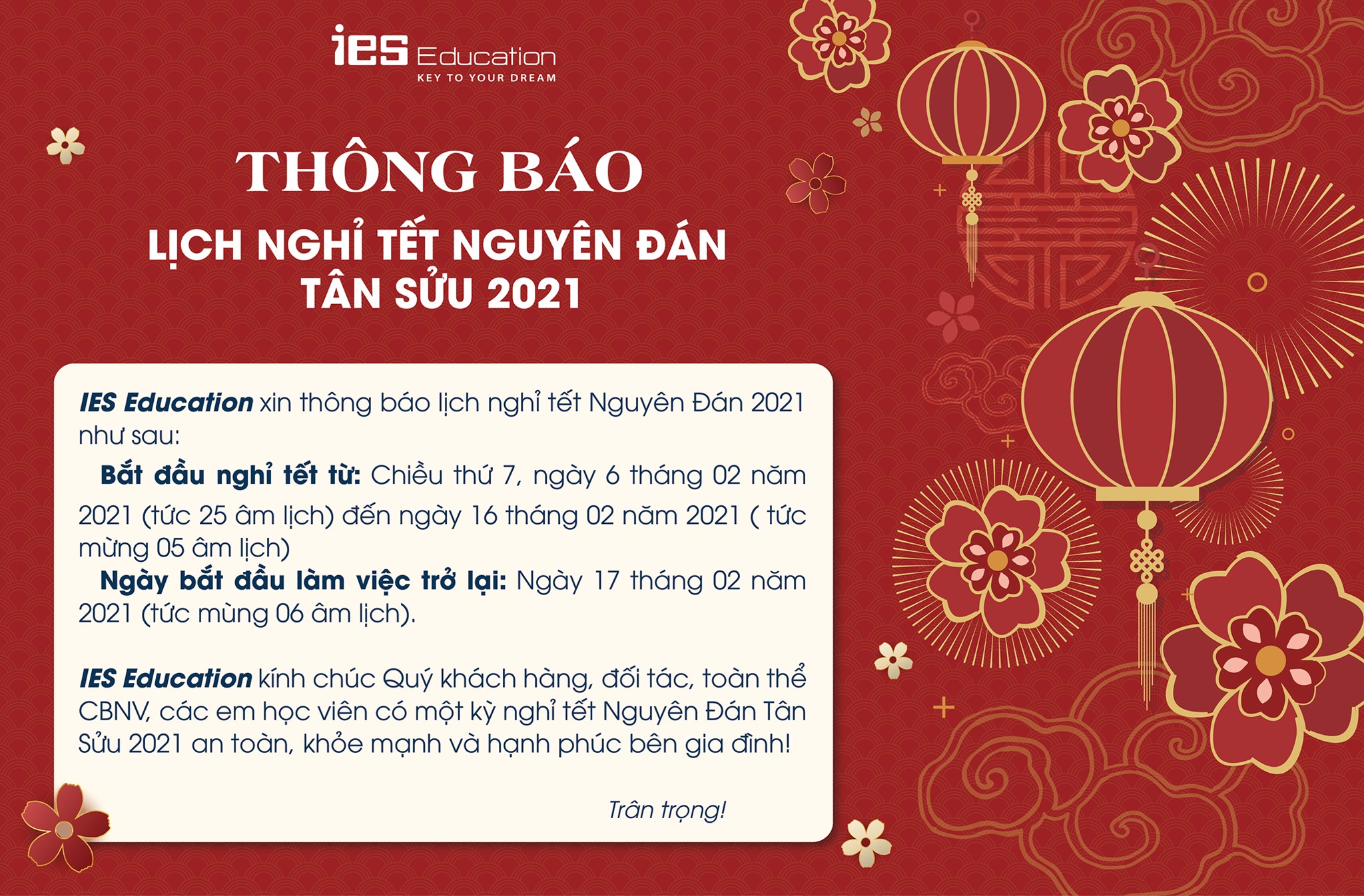 iES Education
KEY TO YOUR DREAM

THÔNG BÁO
LỊCH NGHỈ TẾT NGUYÊN ĐÁN
TÂN SỬU 2021

IES Education xin thông báo lịch nghỉ tết Nguyên Đán 2021 như sau:

Bắt đầu nghỉ tết từ: Chiều thứ 7, ngày 6 tháng 02 năm 2021 (tức 25 âm lịch) đến ngày 16 tháng 02 năm 2021 ( tức mừng 05 âm lịch)
Ngày bắt đầu làm việc trở lại: Ngày 17 tháng 02 năm 2021 (tức mùng 06 âm lịch).

IES Education kính chúc Quý khách hàng, đối tác, toàn thể CBNV, các em học viên có một kỳ nghỉ tết Nguyên Đán Tân Sửu 2021 an toàn, khỏe mạnh và hạnh phúc bên gia đình!

Trân trọng!